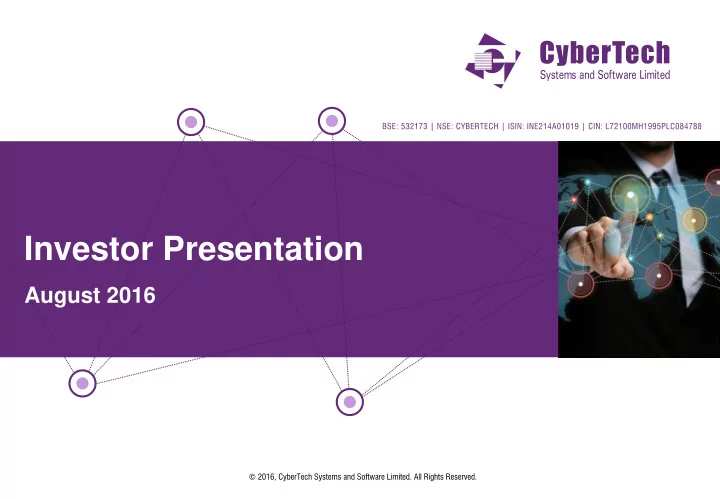 CyberTech
Systems and Software Limited

BSE: 532173 | NSE: CYBERTECH | ISIN: INE214A01019 | CIN: L72100MH1995PLC084788

Investor Presentation

August 2016

© 2016, CyberTech Systems and Software Limited. All Rights Reserved.